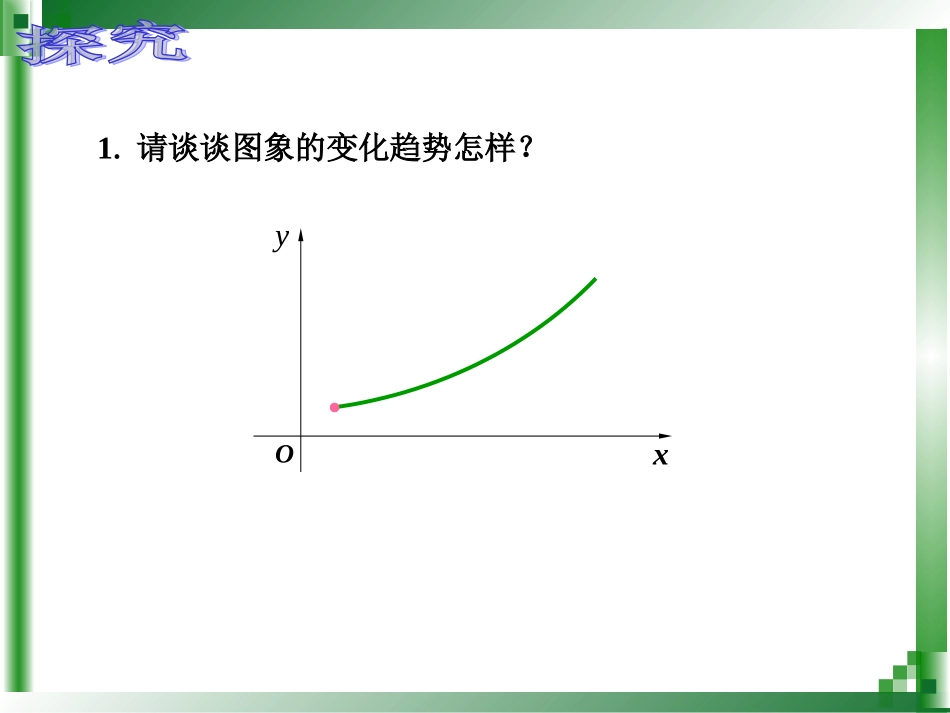 探究

1. 请谈谈图象的变化趋势怎样？

$y$

$O$

$x$